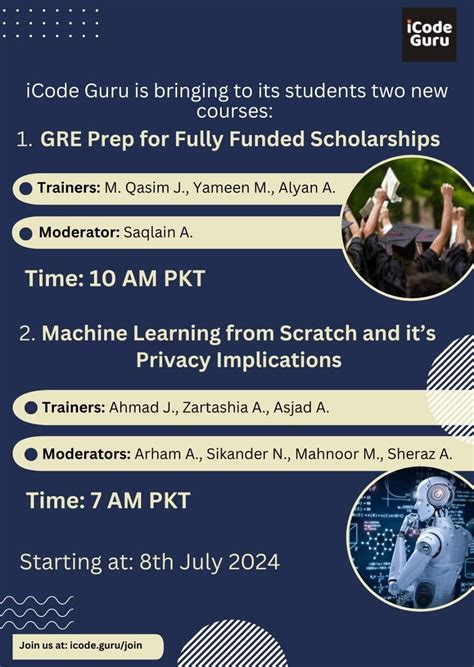 iCode Guru

iCode Guru is bringing to its students two new courses:

1. GRE Prep for Fully Funded Scholarships

Trainers: M. Qasim J., Yameen M., Alyan A.

Moderator: Saqlain A.

Time: 10 AM PKT

2. Machine Learning from Scratch and it's Privacy Implications

Trainers: Ahmad J., Zartashia A., Asjad A.

Moderators: Arham A., Sikander N., Mahnoor M., Sheraz A.

Time: 7 AM PKT

Starting at: 8th July 2024

Join us at: icode.guru/join